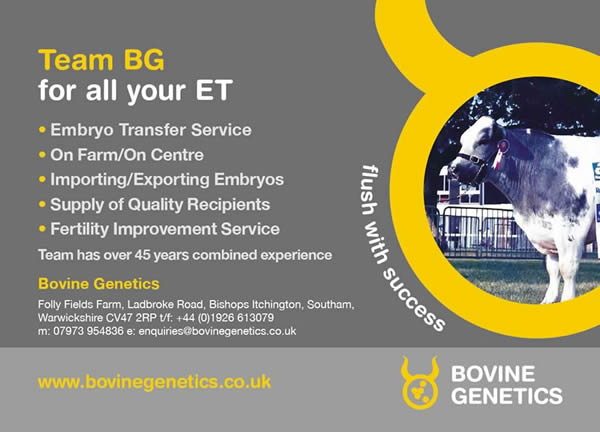 Team BG
for all your ET

• Embryo Transfer Service
• On Farm/On Centre
• Importing/Exporting Embryos
• Supply of Quality Recipients
• Fertility Improvement Service

Team has over 45 years combined experience

Bovine Genetics

Folly Fields Farm, Ladbroke Road, Bishops Itchington, Southam, Warwickshire CV47 2RP t/f: +44 (0)1926 613079
m: 07973 954836 e: enquiries@bovinegenetics.co.uk

flush with success

www.bovinegenetics.co.uk

BOVINE GENETICS